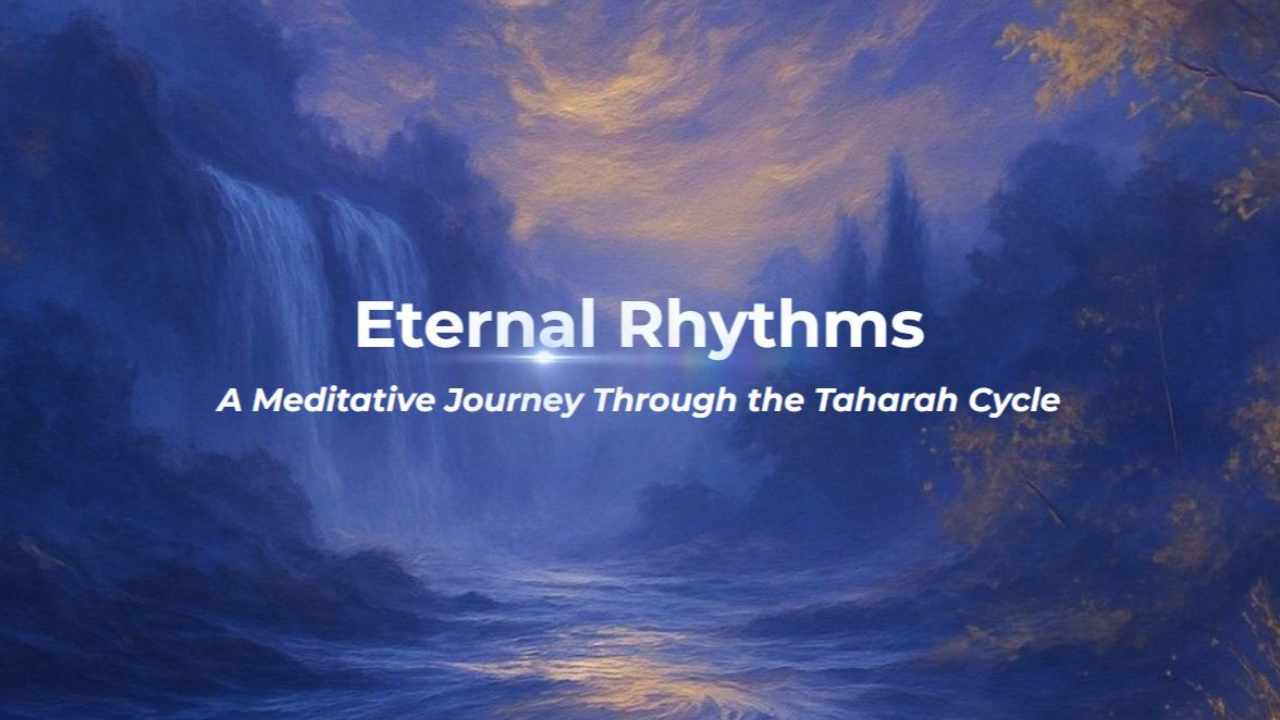 Eternal Rhythms

A Meditative Journey Through the Taharah Cycle